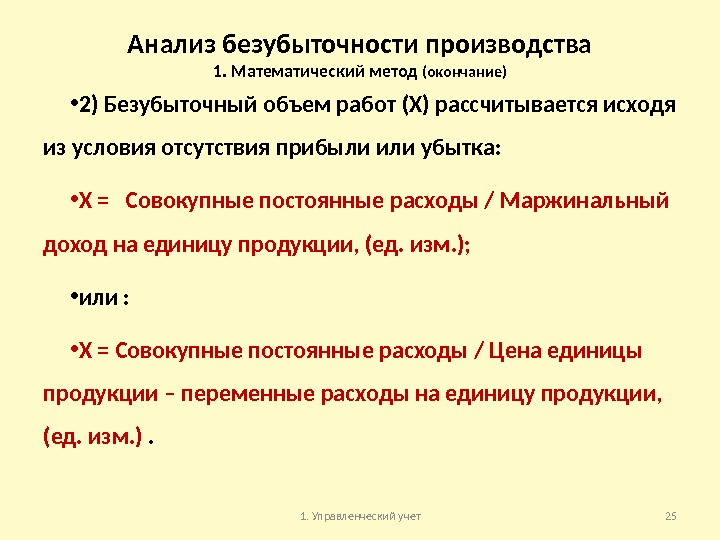 Анализ безубыточности производства
1. Математический метод (окончание)

•2) Безубыточный объем работ (Х) рассчитывается исходя из условия отсутствия прибыли или убытка:

•Х = Совокупные постоянные расходы / Маржинальный доход на единицу продукции, (ед. изм.);

•или :

•Х = Совокупные постоянные расходы / Цена единицы продукции – переменные расходы на единицу продукции, (ед. изм.) .

1. Управленческий учет

25